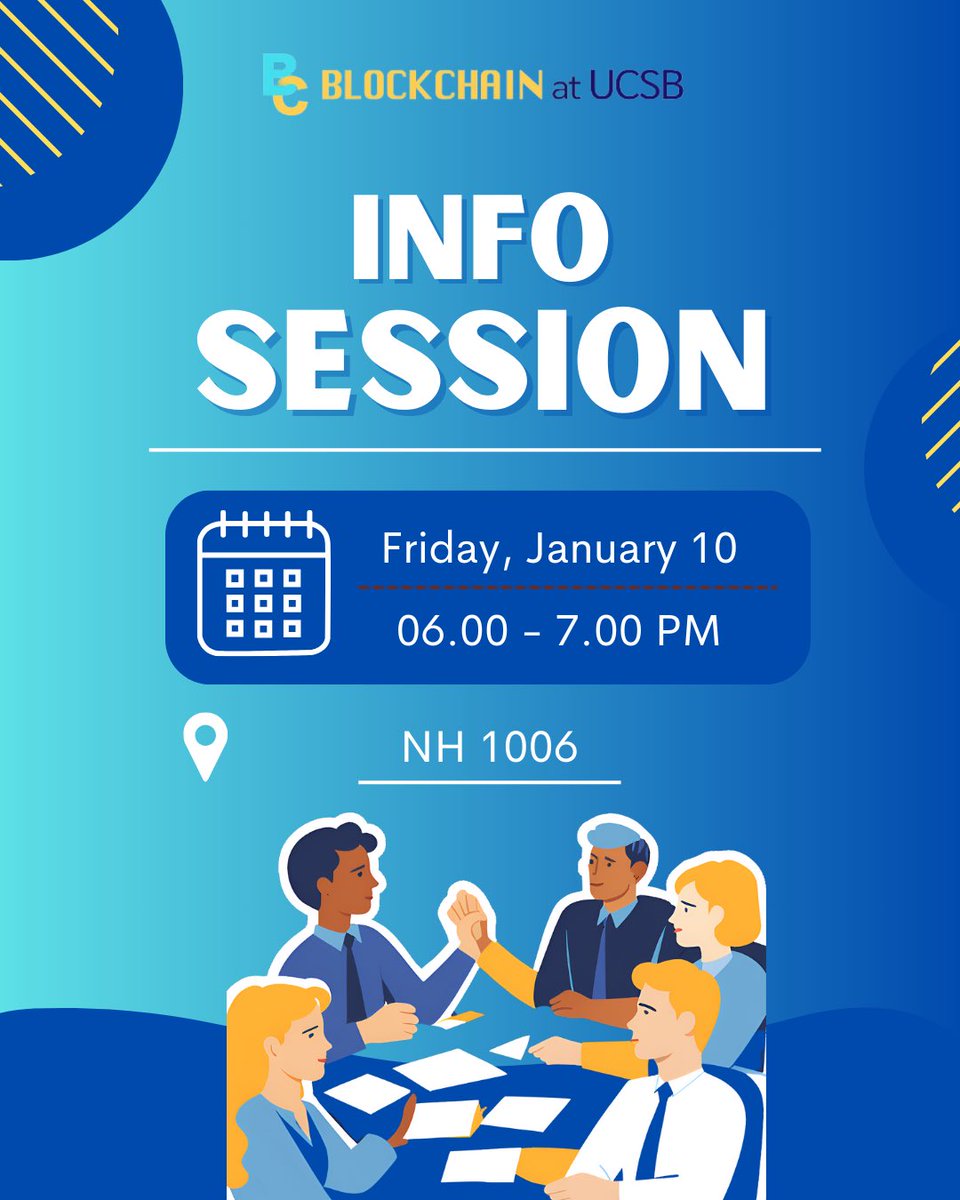 BC BLOCKCHAIN at UCSB

INFO SESSION

Friday, January 10

06.00 - 7.00 PM

NH 1006